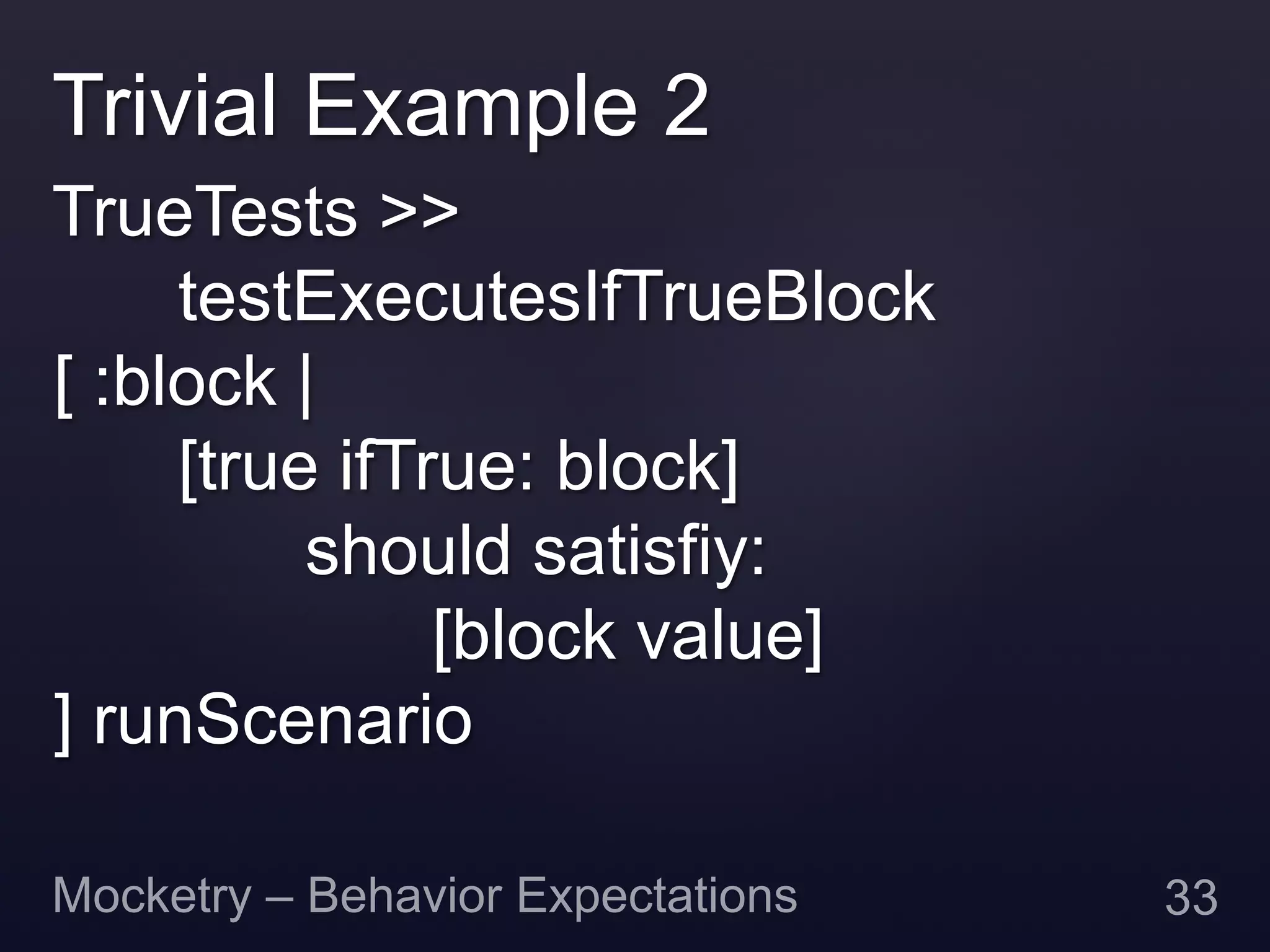 Trivial Example 2

TrueTests >>
testExecutesIfTrueBlock
[ :block |
[true ifTrue: block]
should satisfiy:
[block value]
] runScenario

Mocketry – Behavior Expectations

33